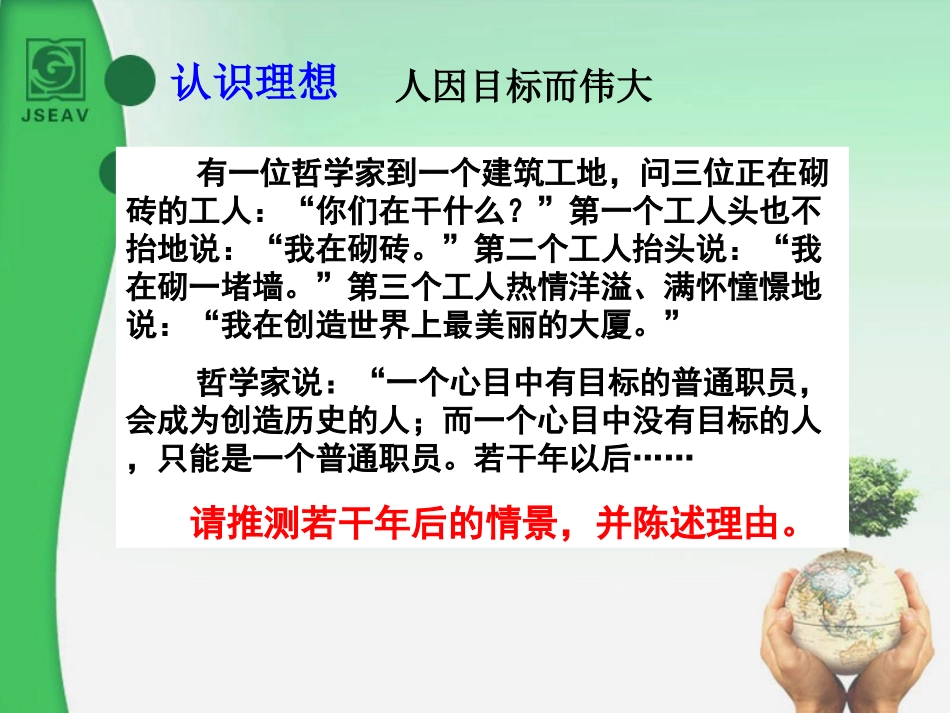 JSEAV

认识理想 人因目标而伟大

有一位哲学家到一个建筑工地，问三位正在砌砖的工人：“你们在干什么？”第一个工人头也不抬地说：“我在砌砖。”第二个工人抬头说：“我在砌一堵墙。”第三个工人热情洋溢、满怀憧憬地说：“我在创造世界上最美丽的大厦。”

哲学家说：“一个心目中有目标的普通职员，会成为创造历史的人；而一个心目中没有目标的人，只能是一个普通职员。若干年以后……

请推测若干年后的情景，并陈述理由。